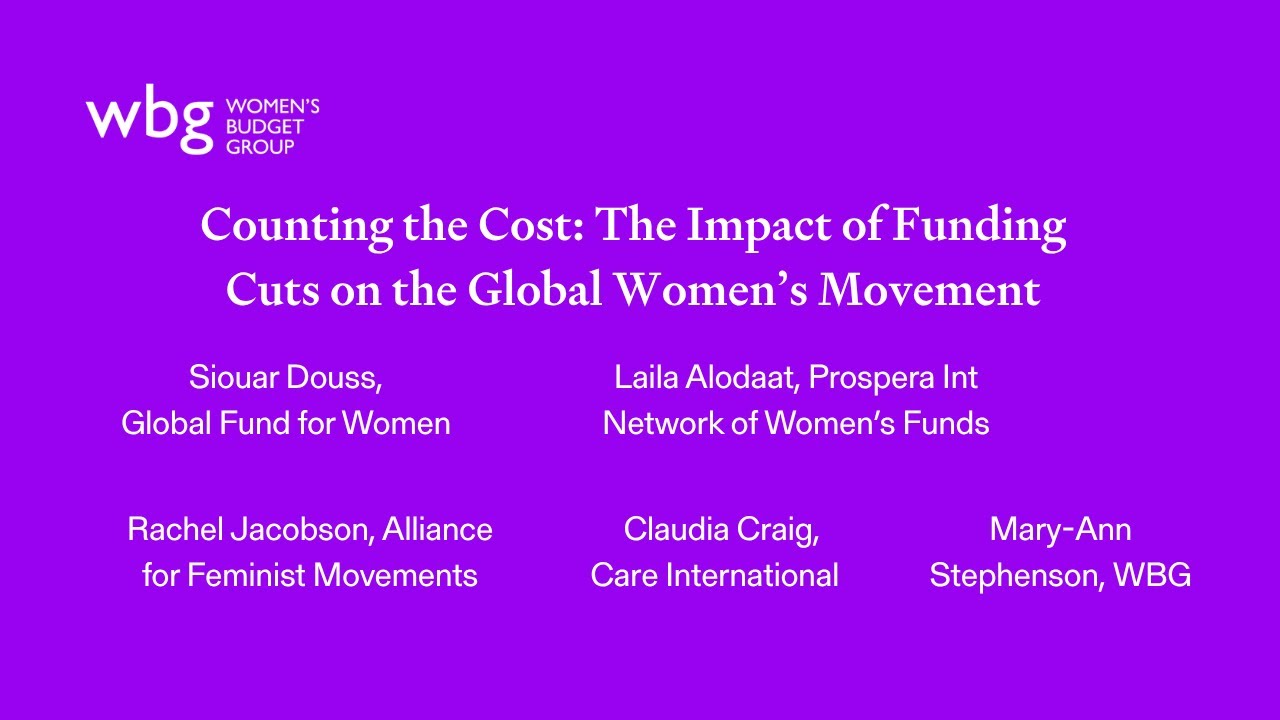 wbg WOMEN'S BUDGET GROUP

Counting the Cost: The Impact of Funding Cuts on the Global Women's Movement

Siouar Douss, Global Fund for Women

Laila Alodaat, Prospera Int Network of Women's Funds

Rachel Jacobson, Alliance for Feminist Movements

Claudia Craig, Care International

Mary-Ann Stephenson, WBG